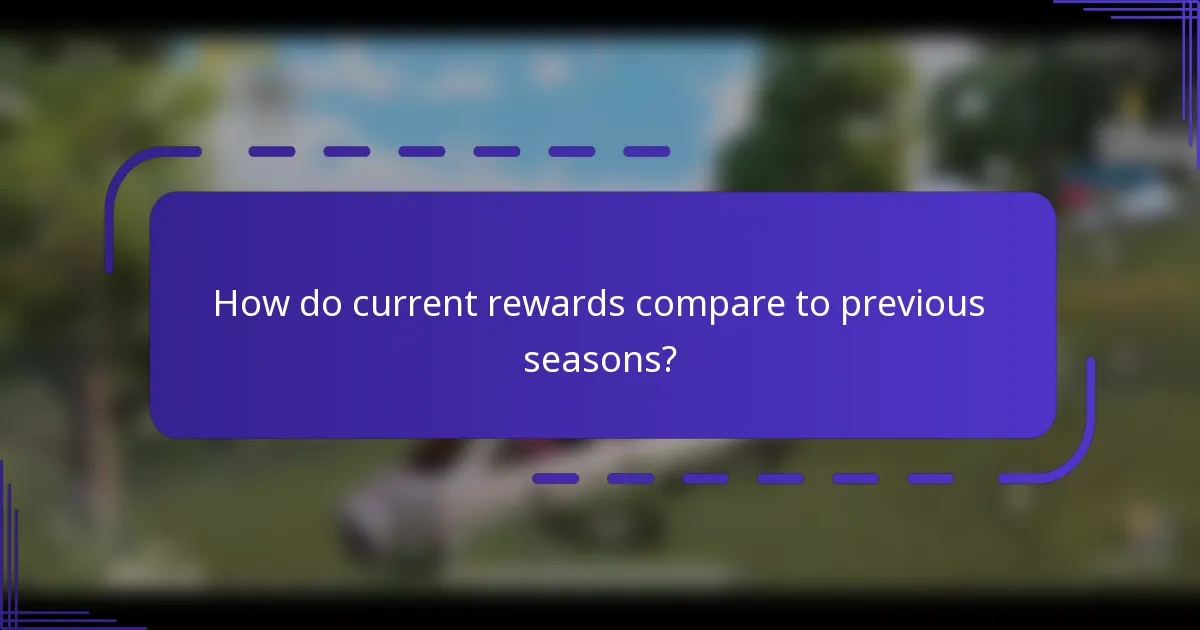 How do current rewards compare to previous seasons?